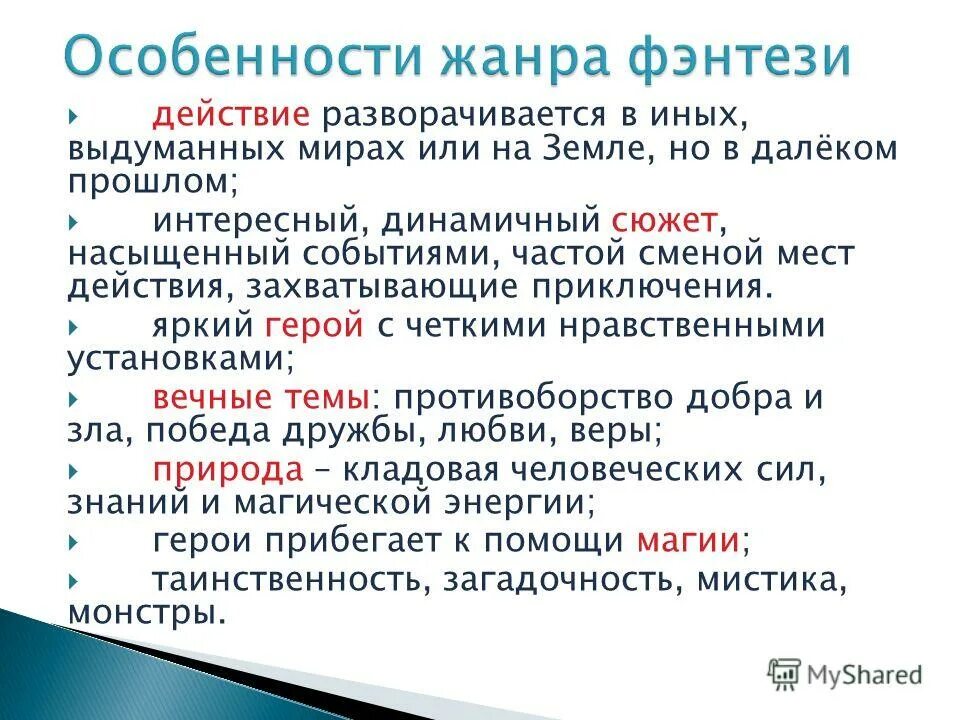 Особенности жанра фэнтези

действие разворачивается в иных, выдуманных мирах или на Земле, но в далёком прошлом;

интересный, динамичный сюжет, насыщенный событиями, частой сменой мест действия, захватывающие приключения.

яркий герой с четкими нравственными установками;

вечные темы: противоборство добра и зла, победа дружбы, любви, веры;

природа – кладовая человеческих сил, знаний и магической энергии;

герои прибегает к помощи магии;

таинственность, загадочность, мистика, монстры.

MyShared